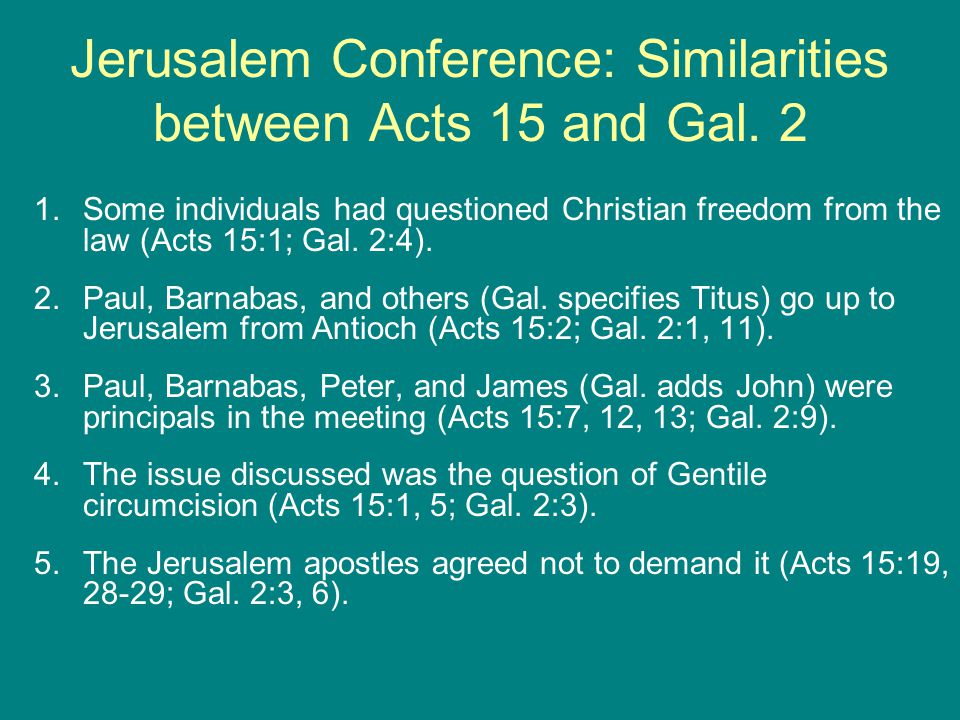 Jerusalem Conference: Similarities between Acts 15 and Gal. 2

1. Some individuals had questioned Christian freedom from the law (Acts 15:1; Gal. 2:4).

2. Paul, Barnabas, and others (Gal. specifies Titus) go up to Jerusalem from Antioch (Acts 15:2; Gal. 2:1, 11).

3. Paul, Barnabas, Peter, and James (Gal. adds John) were principals in the meeting (Acts 15:7, 12, 13; Gal. 2:9).

4. The issue discussed was the question of Gentile circumcision (Acts 15:1, 5; Gal. 2:3).

5. The Jerusalem apostles agreed not to demand it (Acts 15:19, 28-29; Gal. 2:3, 6).